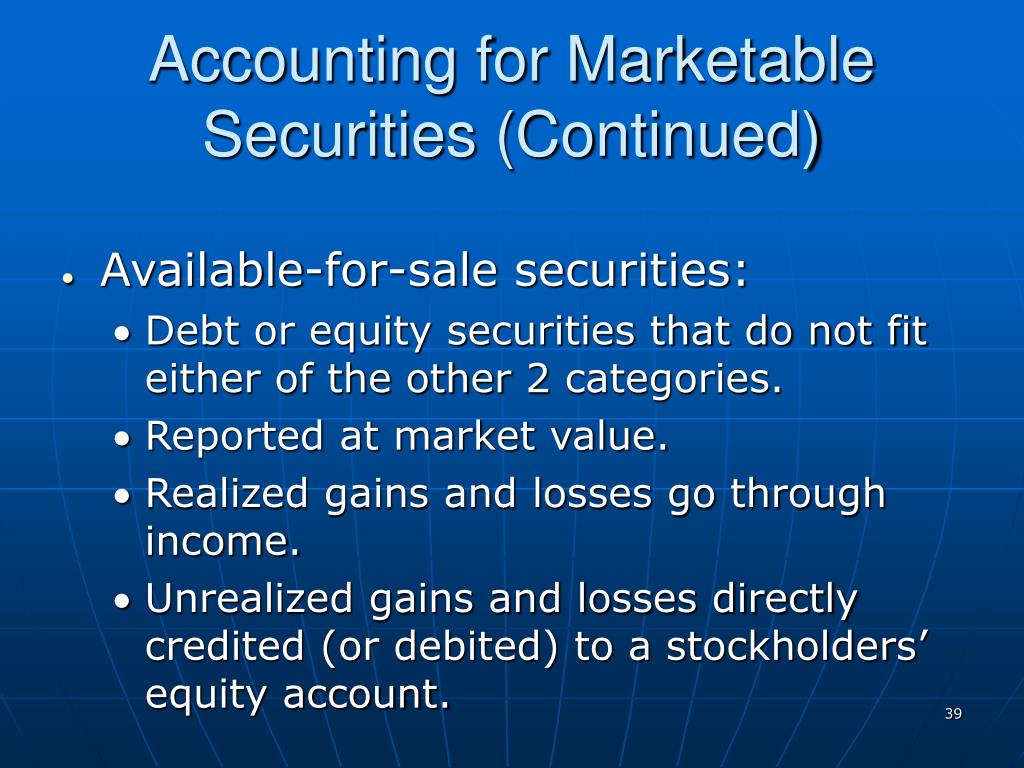 Accounting for Marketable Securities (Continued)

• Available-for-sale securities:
  • Debt or equity securities that do not fit either of the other 2 categories.
  • Reported at market value.
  • Realized gains and losses go through income.
  • Unrealized gains and losses directly credited (or debited) to a stockholders' equity account.

39